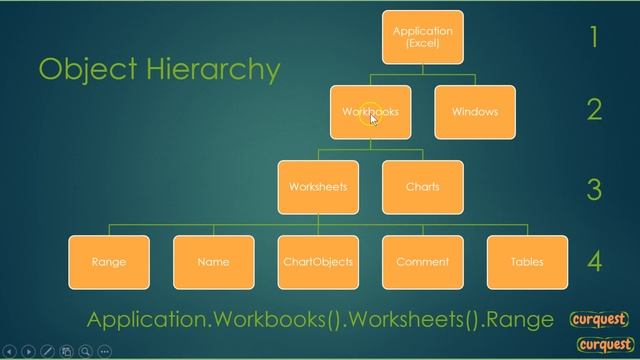 Object Hierarchy

Application (Excel)

1

Workbooks

Windows

2

Worksheets

Charts

3

Range

Name

ChartObjects

Comment

Tables

4

Application.Workbooks().Worksheets().Range

curquest

curquest